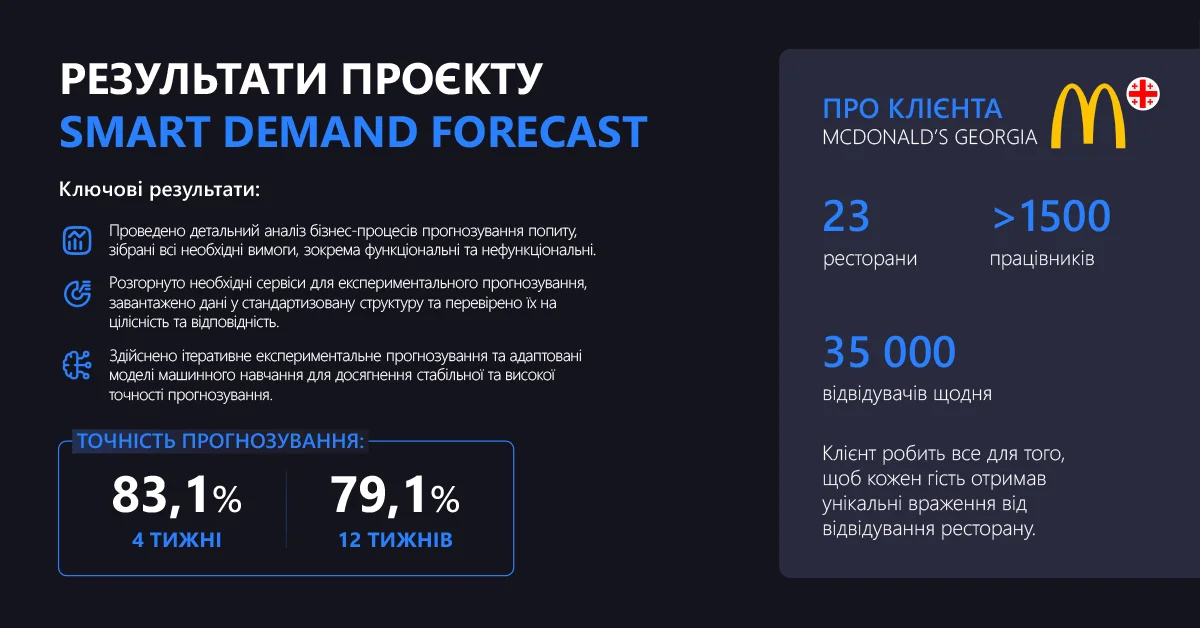 РЕЗУЛЬТАТИ ПРОЄКТУ
SMART DEMAND FORECAST

Ключові результати:

Проведено детальний аналіз бізнес-процесів прогнозування попиту, зібрані всі необхідні вимоги, зокрема функціональні та нефункціональні.

Розгорнуто необхідні сервіси для експериментального прогнозування, завантажено дані у стандартизовану структуру та перевірено їх на цілісність та відповідність.

Здійснено ітеративне експериментальне прогнозування та адаптовані моделі машинного навчання для досягнення стабільної та високої точності прогнозування.

ТОЧНІСТЬ ПРОГНОЗУВАННЯ:

83,1%
4 ТИЖНІ

79,1%
12 ТИЖНІВ

ПРО КЛІЄНТА
MCDONALD'S GEORGIA

23
ресторани

>1500
працівників

35 000
відвідувачів щодня

Клієнт робить все для того, щоб кожен гість отримав унікальні враження від відвідування ресторану.